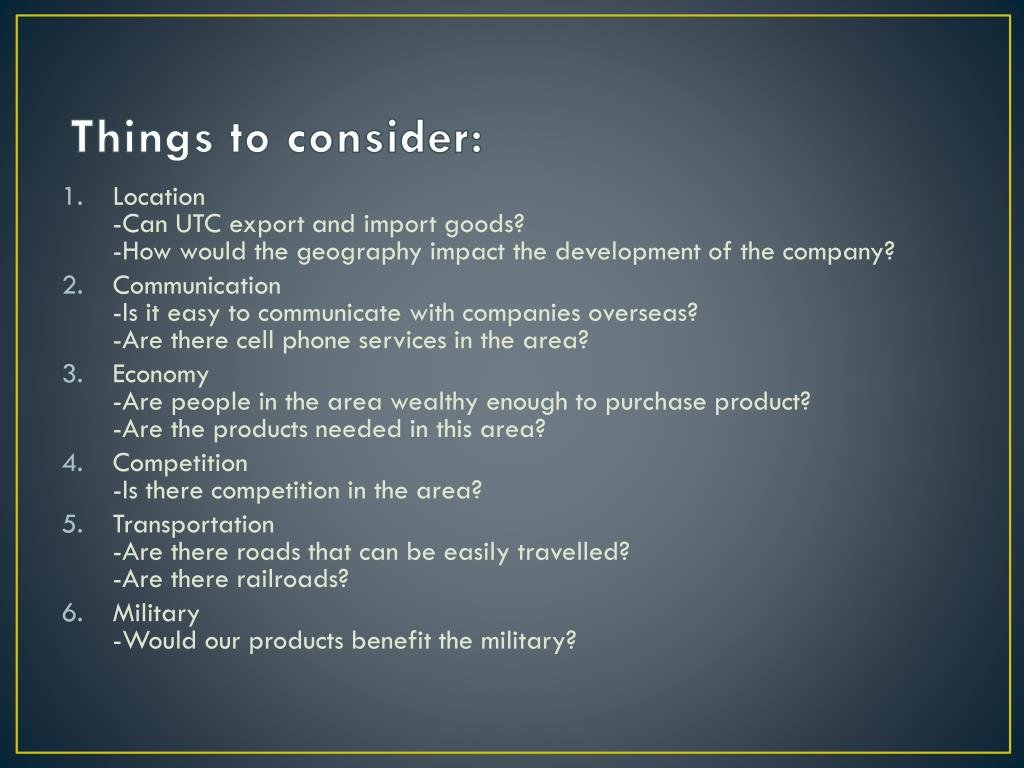 Things to consider:

1. Location
-Can UTC export and import goods?
-How would the geography impact the development of the company?
2. Communication
-Is it easy to communicate with companies overseas?
-Are there cell phone services in the area?
3. Economy
-Are people in the area wealthy enough to purchase product?
-Are the products needed in this area?
4. Competition
-Is there competition in the area?
5. Transportation
-Are there roads that can be easily travelled?
-Are there railroads?
6. Military
-Would our products benefit the military?